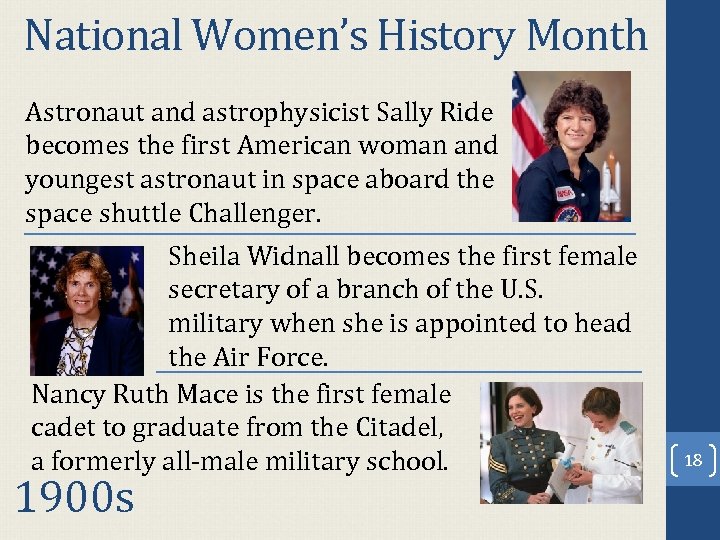 National Women's History Month

Astronaut and astrophysicist Sally Ride becomes the first American woman and youngest astronaut in space aboard the space shuttle Challenger.

Sheila Widnall becomes the first female secretary of a branch of the U.S. military when she is appointed to head the Air Force.

Nancy Ruth Mace is the first female cadet to graduate from the Citadel, a formerly all-male military school.

1900s

18